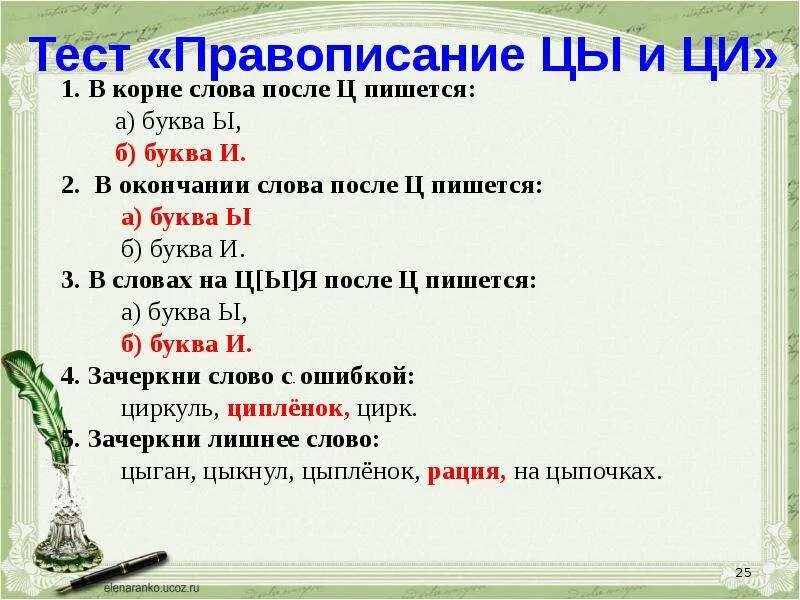 Тест «Правописание ЦЫ и ЦИ»

1. В корне слова после Ц пишется:
а) буква Ы,
б) буква И.

2. В окончании слова после Ц пишется:
а) буква Ы
б) буква И.

3. В словах на Ц[Ы]Я после Ц пишется:
а) буква Ы,
б) буква И.

4. Зачеркни слово с ошибкой:
циркуль, циплёнок, цирк.

5. Зачеркни лишнее слово:
цыган, цыкнул, цыплёнок, рация, на цыпочках.

elenaranko.ucoz.ru

25